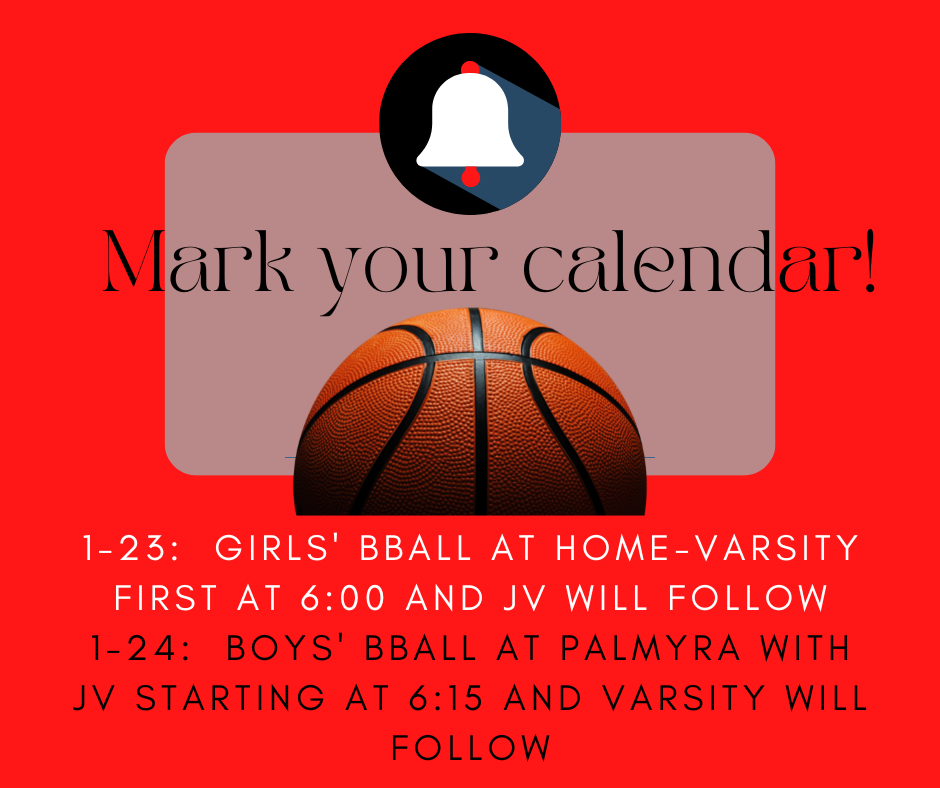 Mark your calendar!

1-23: GIRLS' BBALL AT HOME-VARSITY FIRST AT 6:00 AND JV WILL FOLLOW
1-24: BOYS' BBALL AT PALMYRA WITH JV STARTING AT 6:15 AND VARSITY WILL FOLLOW